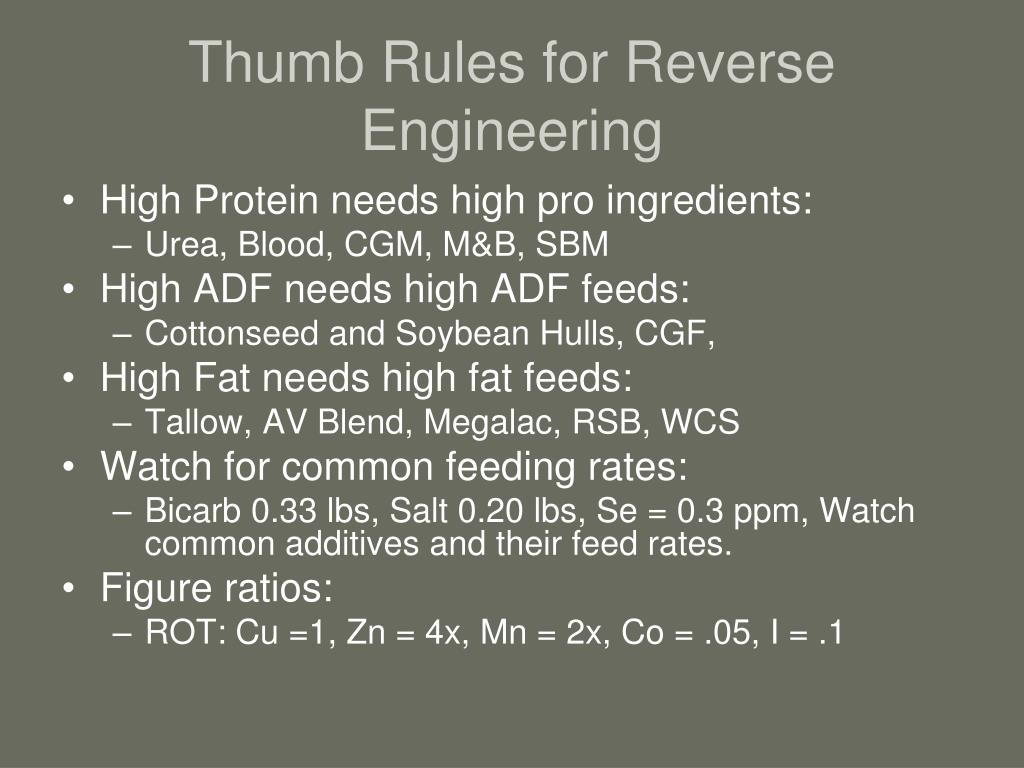 Thumb Rules for Reverse Engineering

• High Protein needs high pro ingredients:
– Urea, Blood, CGM, M&B, SBM
• High ADF needs high ADF feeds:
– Cottonseed and Soybean Hulls, CGF,
• High Fat needs high fat feeds:
– Tallow, AV Blend, Megalac, RSB, WCS
• Watch for common feeding rates:
– Bicarb 0.33 lbs, Salt 0.20 lbs, Se = 0.3 ppm, Watch common additives and their feed rates.
• Figure ratios:
– ROT: Cu =1, Zn = 4x, Mn = 2x, Co = .05, I = .1